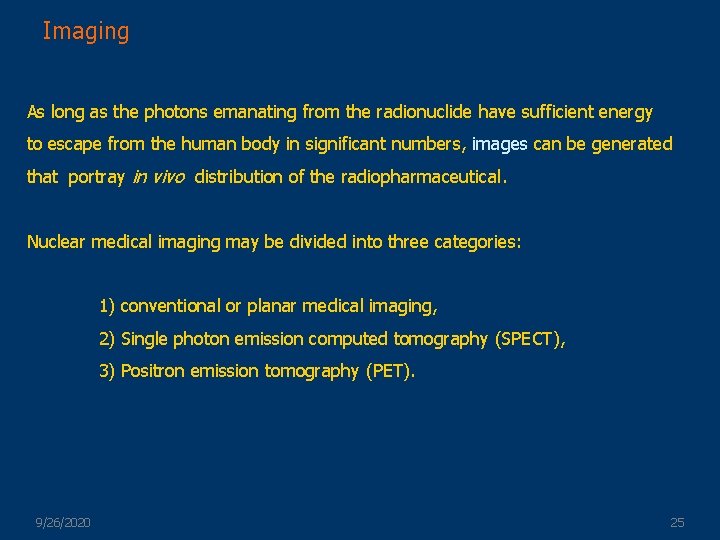 Imaging

As long as the photons emanating from the radionuclide have sufficient energy to escape from the human body in significant numbers, images can be generated that portray in vivo distribution of the radiopharmaceutical.

Nuclear medical imaging may be divided into three categories:

1) conventional or planar medical imaging,
2) Single photon emission computed tomography (SPECT),
3) Positron emission tomography (PET).

9/26/2020

25